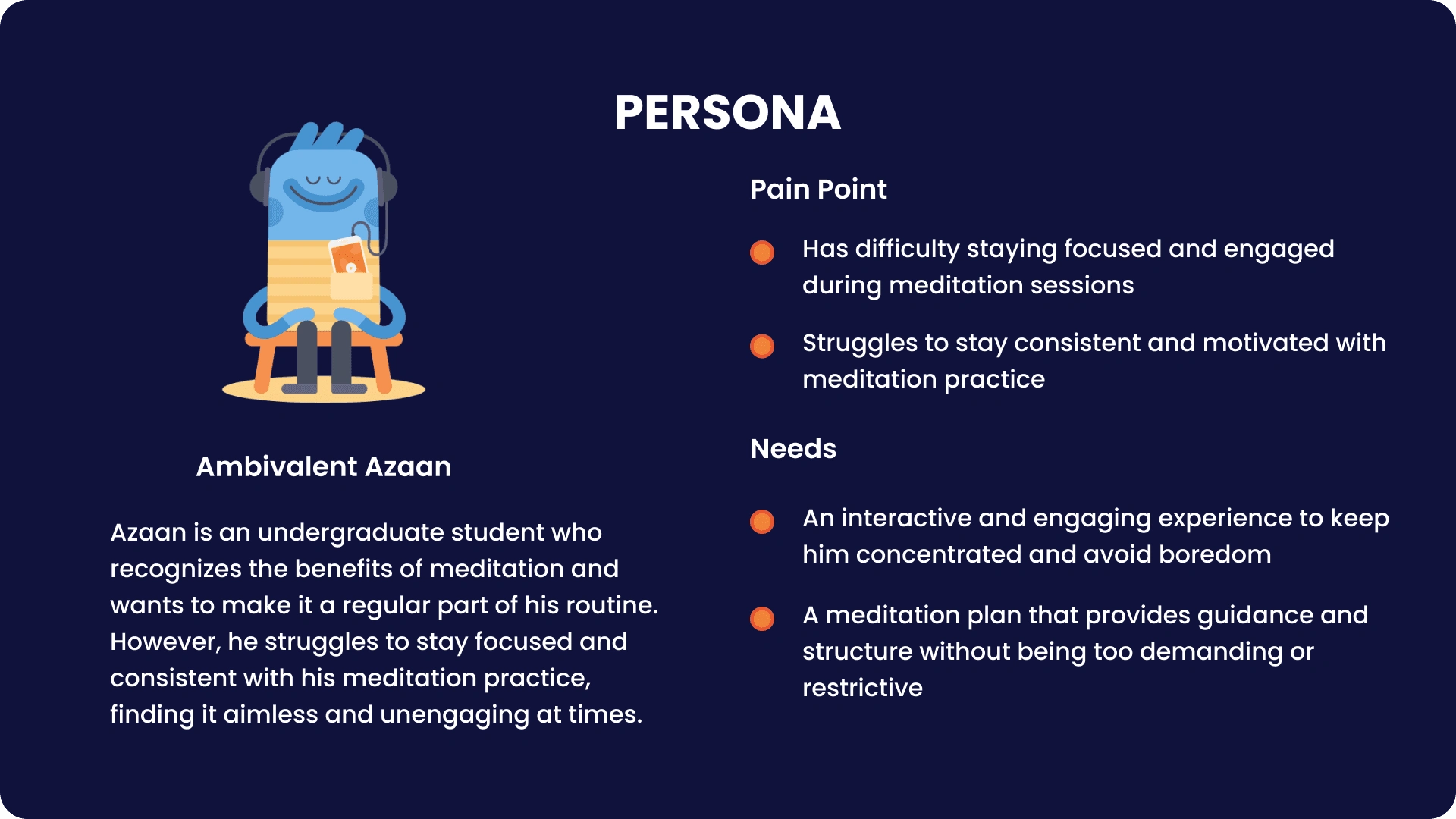 PERSONA

Ambivalent Azaan

Azaan is an undergraduate student who recognizes the benefits of meditation and wants to make it a regular part of his routine. However, he struggles to stay focused and consistent with his meditation practice, finding it aimless and unengaging at times.

Pain Point

Has difficulty staying focused and engaged during meditation sessions

Struggles to stay consistent and motivated with meditation practice

Needs

An interactive and engaging experience to keep him concentrated and avoid boredom

A meditation plan that provides guidance and structure without being too demanding or restrictive